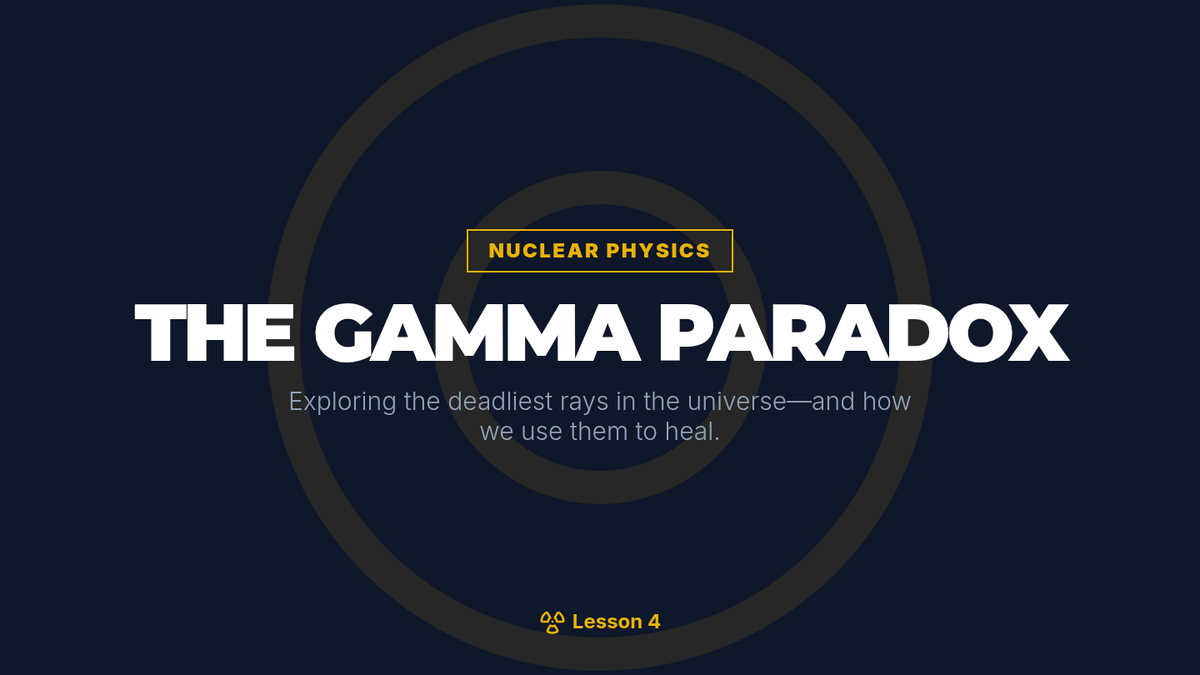 NUCLEAR PHYSICS

THE GAMMA PARADOX

Exploring the deadliest rays in the universe—and how we use them to heal.

Lesson 4